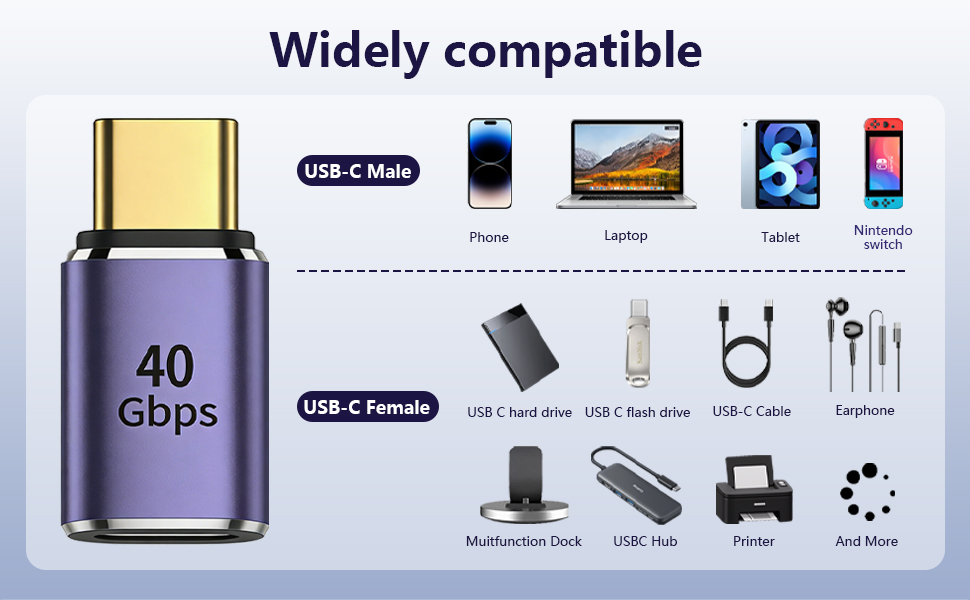 Widely compatible

40 Gbps

USB-C Male

Phone

Laptop

Tablet

Nintendo switch

USB-C Female

USB C hard drive

USB C flash drive

USB-C Cable

Earphone

Muitfunction Dock

USBC Hub

Printer

And More